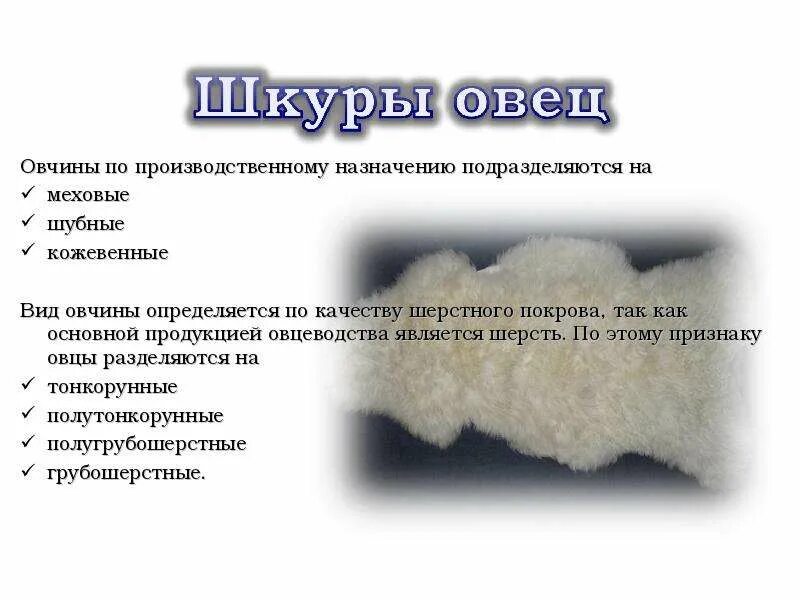 Шкуры овец

Овчины по производственному назначению подразделяются на
✓ меховые
✓ шубные
✓ кожевенные

Вид овчины определяется по качеству шерстного покрова, так как основной продукцией овцеводства является шерсть. По этому признаку овцы разделяются на
✓ тонкорунные
✓ полутонкорунные
✓ полугрубошерстные
✓ грубошерстные.